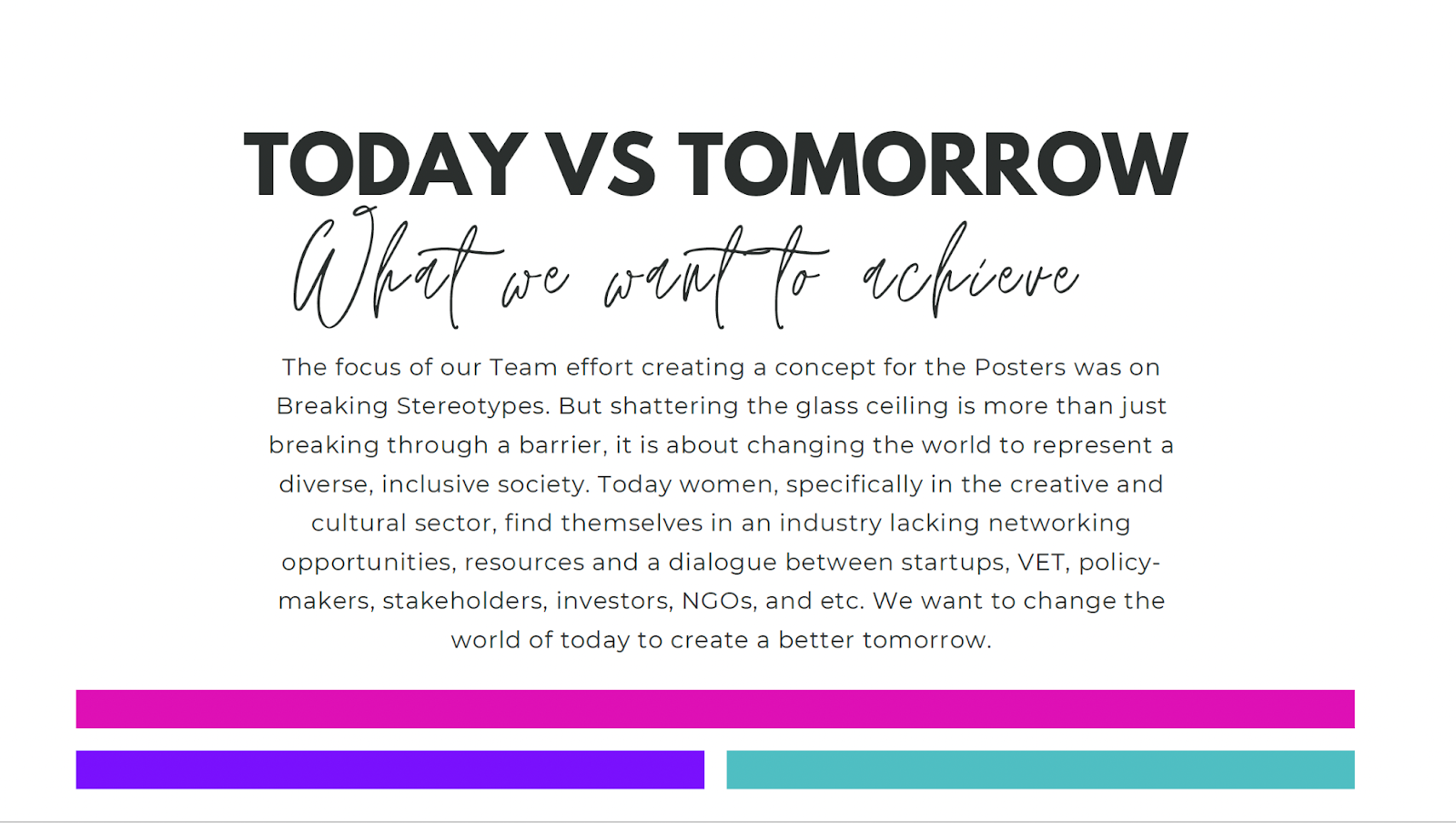 TODAY VS TOMORROW

What we want to achieve

The focus of our Team effort creating a concept for the Posters was on Breaking Stereotypes. But shattering the glass ceiling is more than just breaking through a barrier, it is about changing the world to represent a diverse, inclusive society. Today women, specifically in the creative and cultural sector, find themselves in an industry lacking networking opportunities, resources and a dialogue between startups, VET, policy-makers, stakeholders, investors, NGOs, and etc. We want to change the world of today to create a better tomorrow.